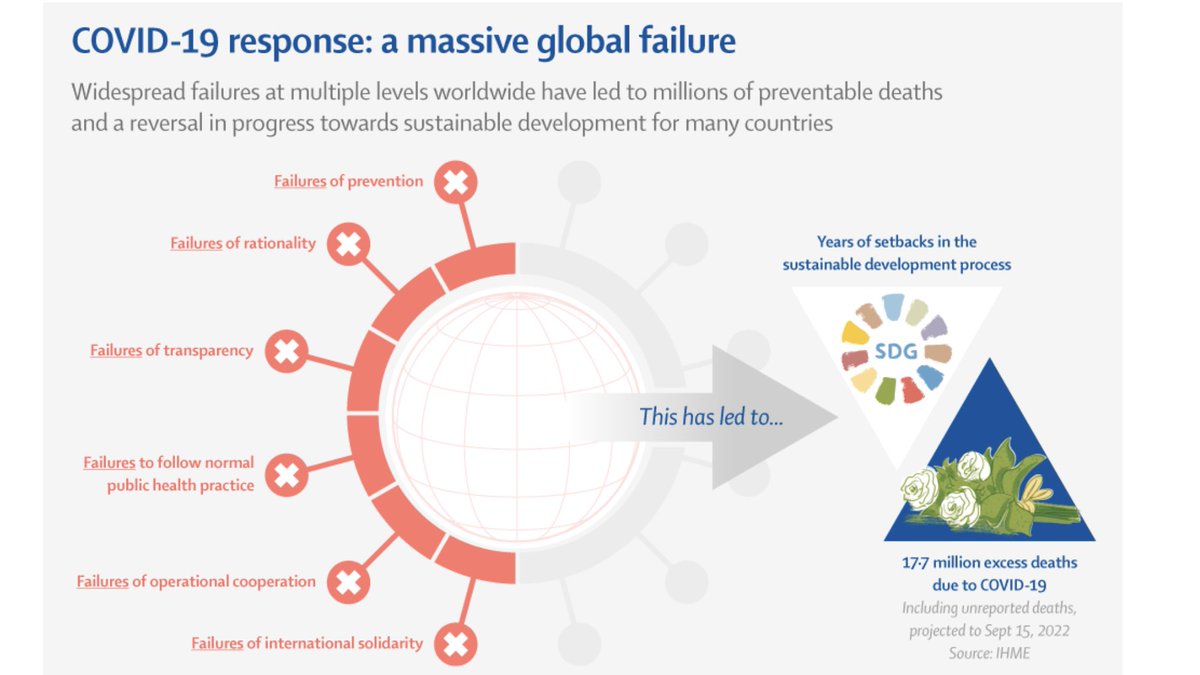 COVID-19 response: a massive global failure

Widespread failures at multiple levels worldwide have led to millions of preventable deaths and a reversal in progress towards sustainable development for many countries

Failures of prevention

Failures of rationality

Failures of transparency

Failures to follow normal public health practice

Failures of operational cooperation

Failures of international solidarity

This has led to...

Years of setbacks in the sustainable development process

SDG

17·7 million excess deaths due to COVID-19

Including unreported deaths, projected to Sept 15, 2022
Source: IHME